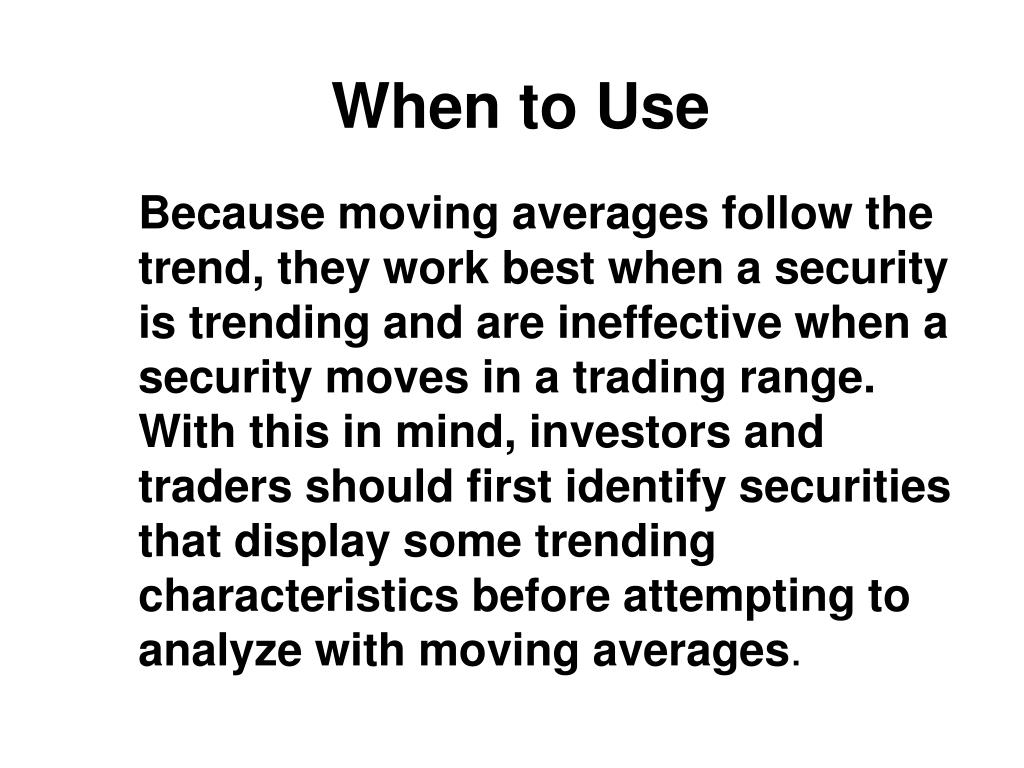 When to Use

Because moving averages follow the trend, they work best when a security is trending and are ineffective when a security moves in a trading range. With this in mind, investors and traders should first identify securities that display some trending characteristics before attempting to analyze with moving averages.